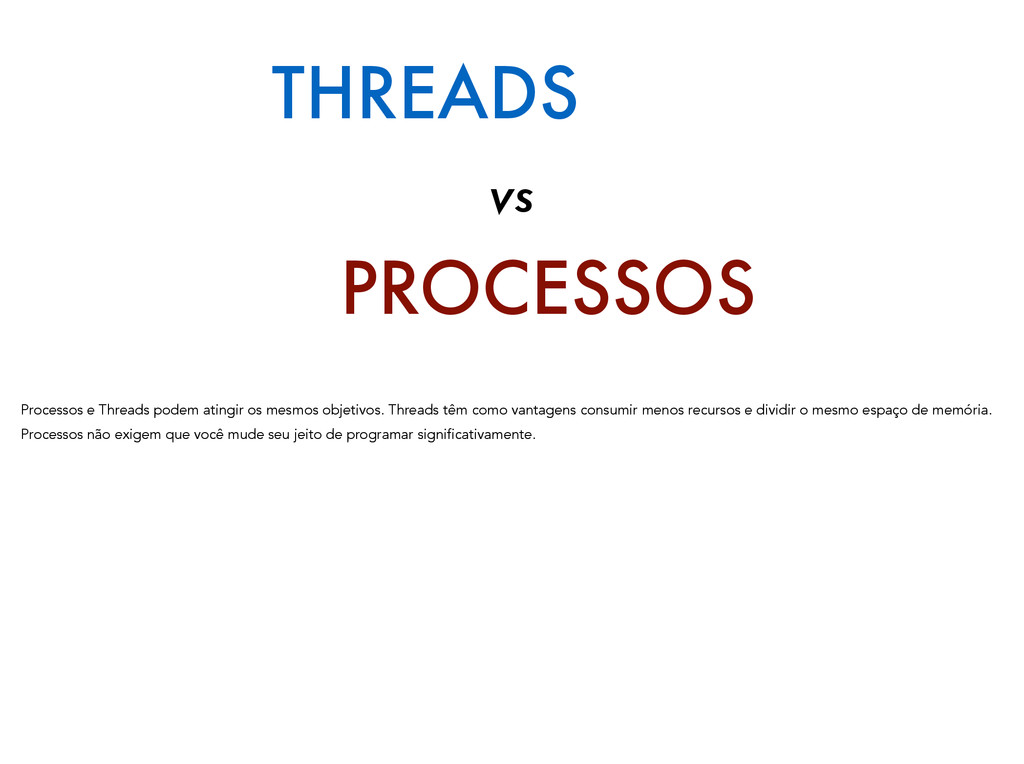 THREADS

vs

PROCESSOS

Processos e Threads podem atingir os mesmos objetivos. Threads têm como vantagens consumir menos recursos e dividir o mesmo espaço de memória. Processos não exigem que você mude seu jeito de programar significativamente.